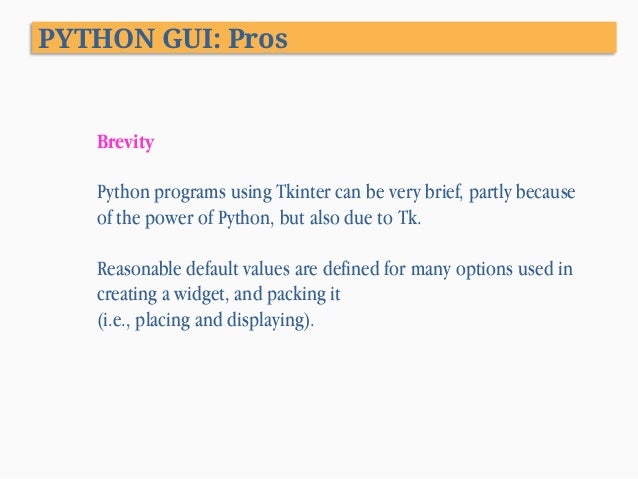 PYTHON GUI: Pros

Brevity

Python programs using Tkinter can be very brief, partly because of the power of Python, but also due to Tk.

Reasonable default values are defined for many options used in creating a widget, and packing it
(i.e., placing and displaying).